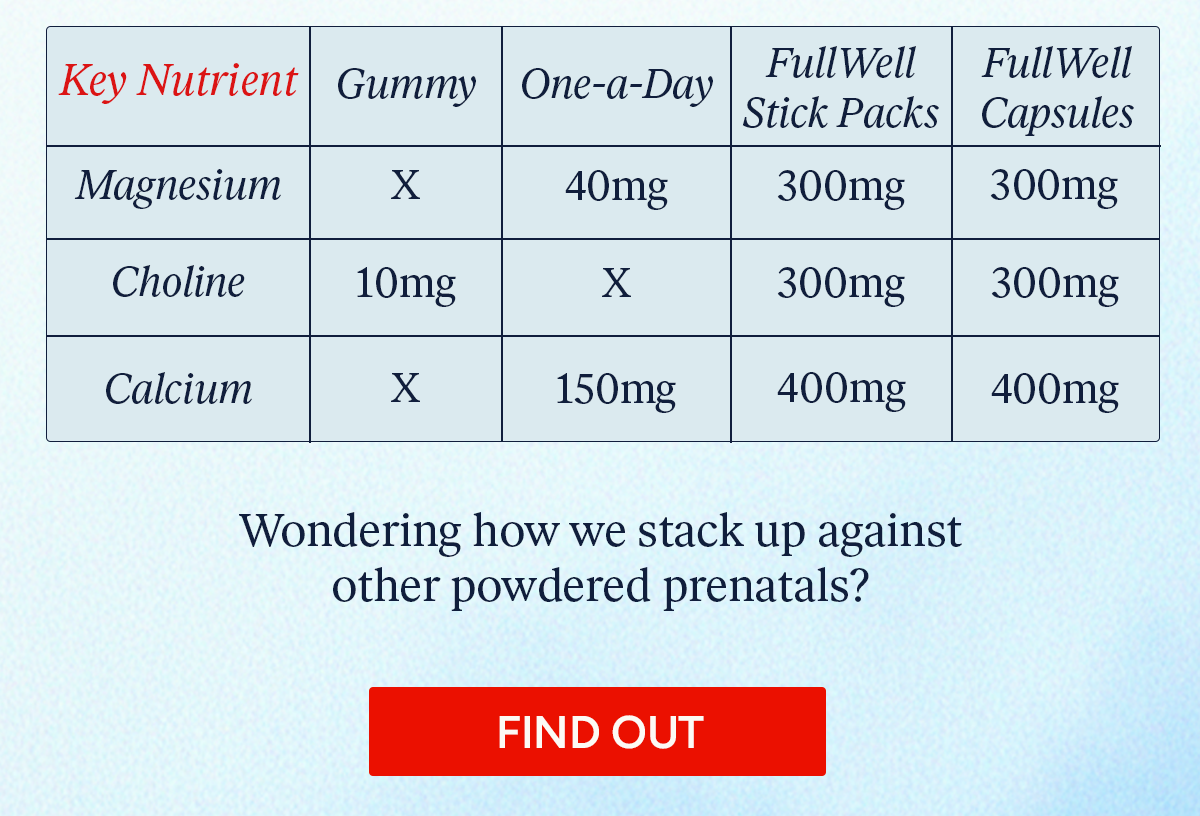 | Key Nutrient | Gummy | One-a-Day | FullWell Stick Packs | FullWell Capsules |
|---|---|---|---|---|
| Magnesium | X | 40mg | 300mg | 300mg |
| Choline | 10mg | X | 300mg | 300mg |
| Calcium | X | 150mg | 400mg | 400mg |

Wondering how we stack up against other powdered prenatals?

FIND OUT